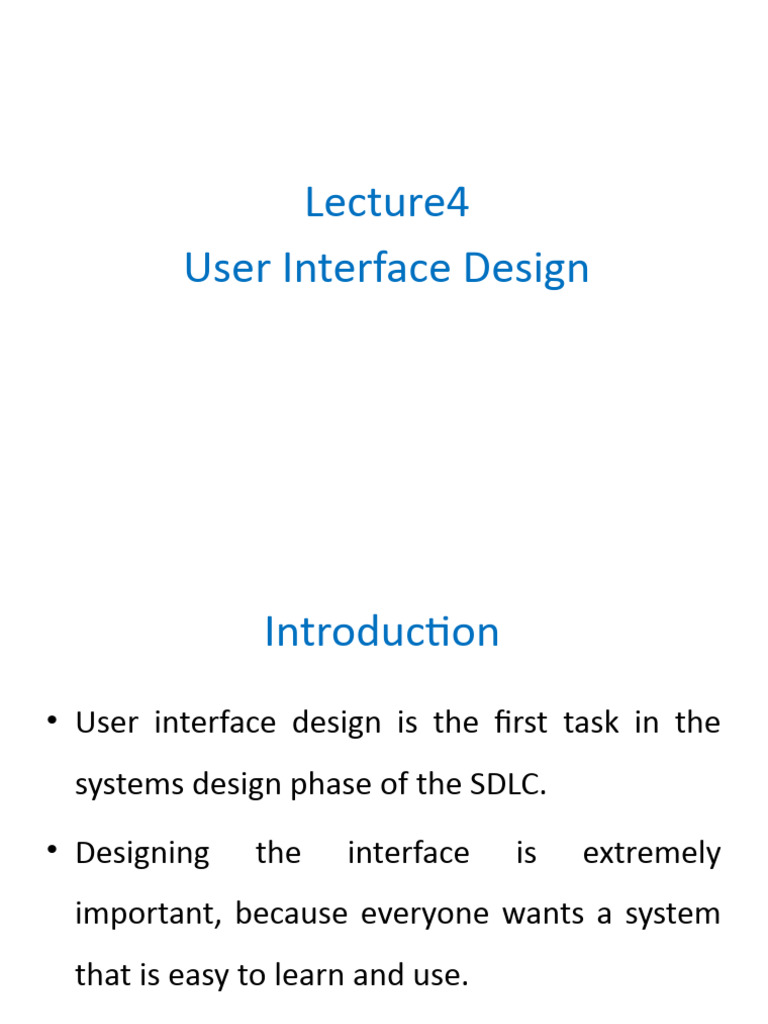 Lecture4
User Interface Design

Introduction

• User interface design is the first task in the systems design phase of the SDLC.

• Designing the interface is extremely important, because everyone wants a system that is easy to learn and use.